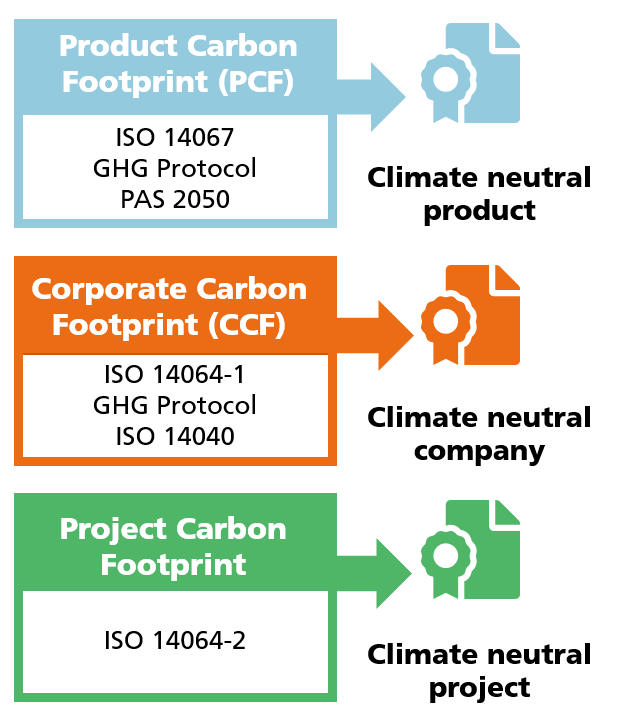 Product Carbon Footprint (PCF)

ISO 14067
GHG Protocol
PAS 2050

Climate neutral product

Corporate Carbon Footprint (CCF)

ISO 14064-1
GHG Protocol
ISO 14040

Climate neutral company

Project Carbon Footprint

ISO 14064-2

Climate neutral project